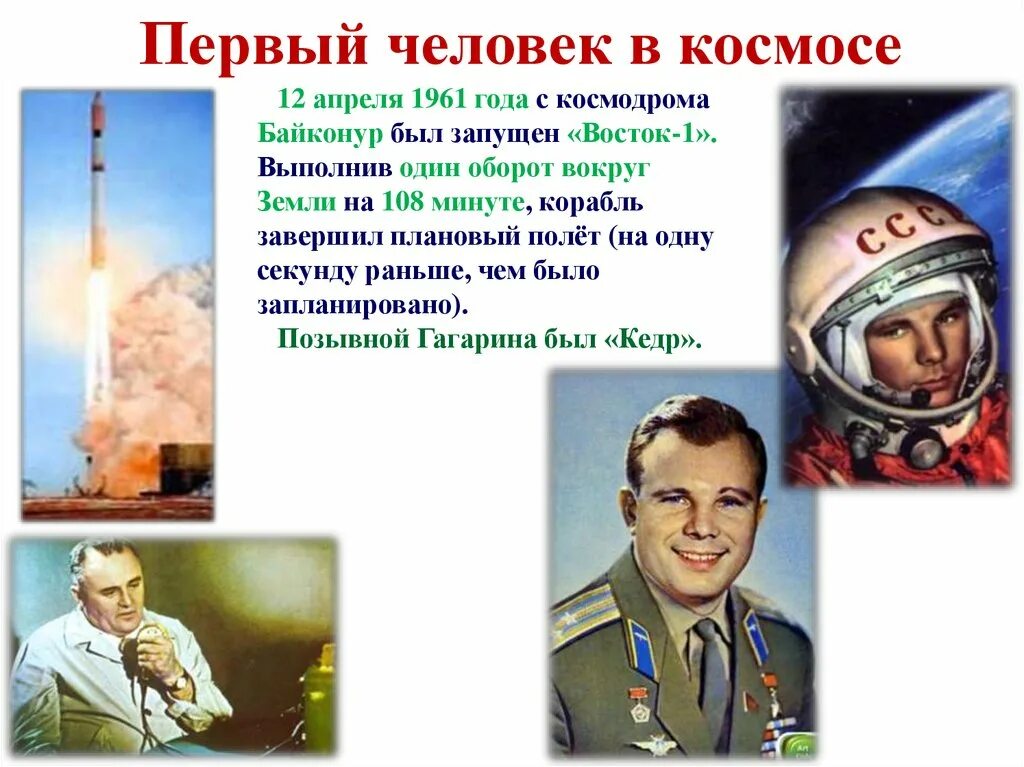 Первый человек в космосе

12 апреля 1961 года с космодрома Байконур был запущен «Восток-1». Выполнив один оборот вокруг Земли на 108 минуте, корабль завершил плановый полёт (на одну секунду раньше, чем было запланировано).

Позывной Гагарина был «Кедр».

СССР